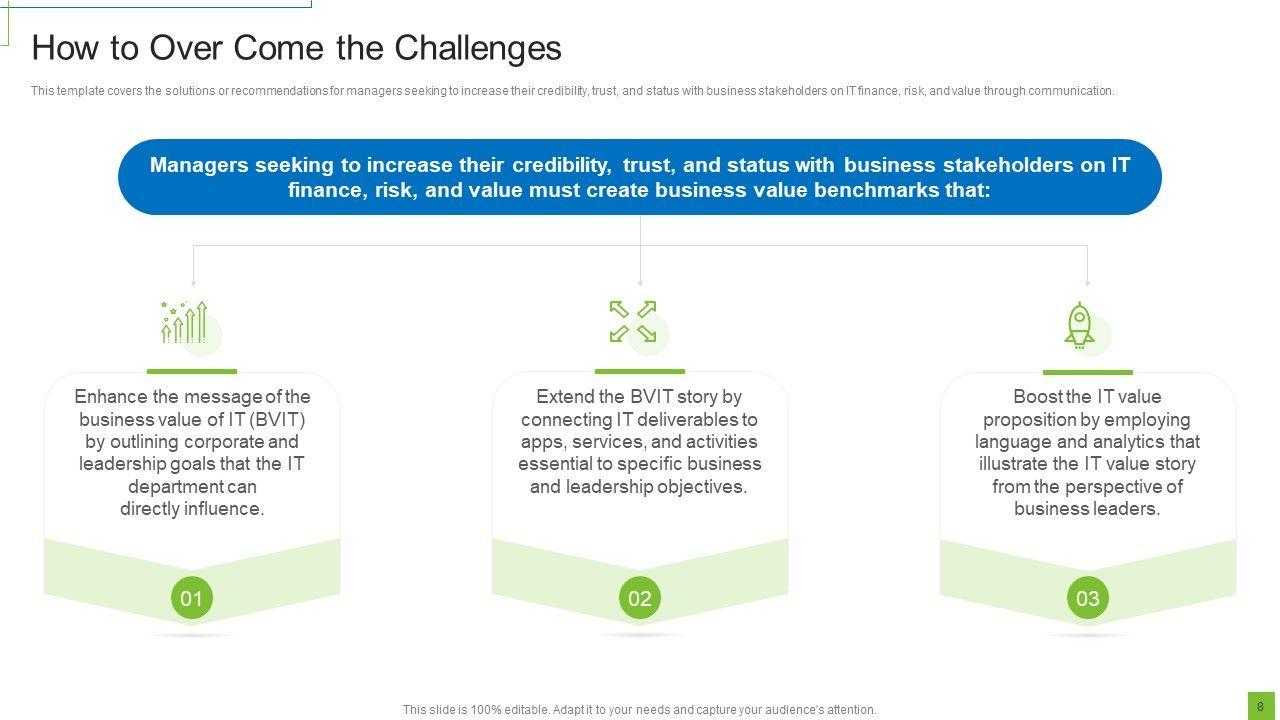 How to Over Come the Challenges

This template covers the solutions or recommendations for managers seeking to increase their credibility, trust, and status with business stakeholders on IT finance, risk, and value through communication.

Managers seeking to increase their credibility, trust, and status with business stakeholders on IT finance, risk, and value must create business value benchmarks that:

Enhance the message of the business value of IT (BVIT) by outlining corporate and leadership goals that the IT department can directly influence.

01

Extend the BVIT story by connecting IT deliverables to apps, services, and activities essential to specific business and leadership objectives.

02

Boost the IT value proposition by employing language and analytics that illustrate the IT value story from the perspective of business leaders.

03

This slide is 100% editable. Adapt it to your needs and capture your audience's attention.

8